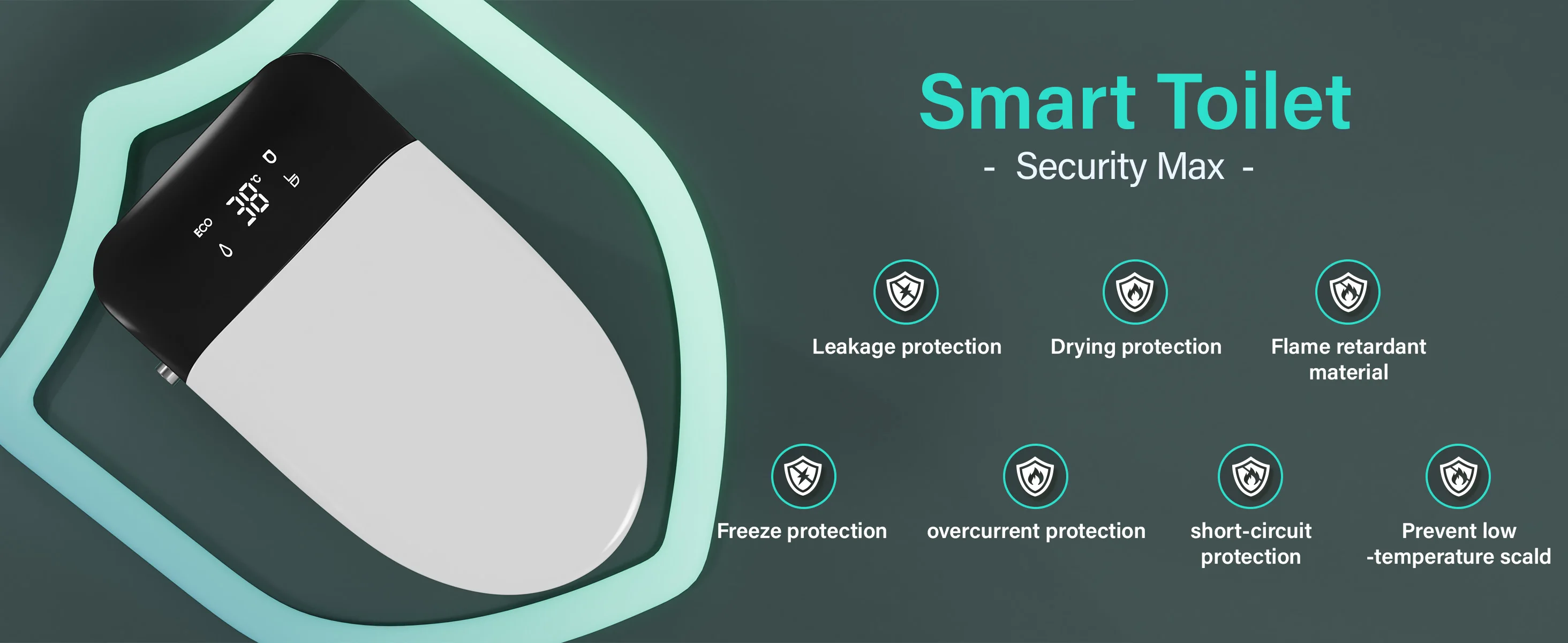 ECO
38°C

Smart Toilet
- Security Max -

Leakage protection

Drying protection

Flame retardant material

Freeze protection

overcurrent protection

short-circuit protection

Prevent low -temperature scald